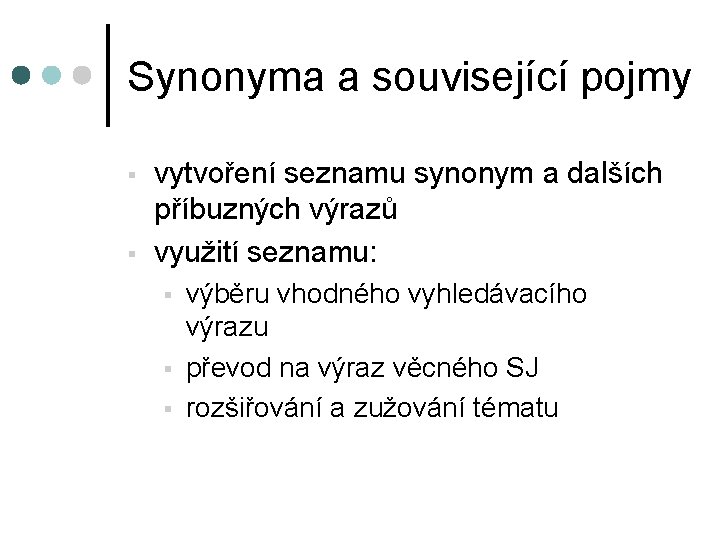 Synonyma a související pojmy

- vytvoření seznamu synonym a dalších příbuzných výrazů
- využití seznamu:
  - výběru vhodného vyhledávacího výrazu
  - převod na výraz věcného SJ
  - rozšiřování a zužování tématu